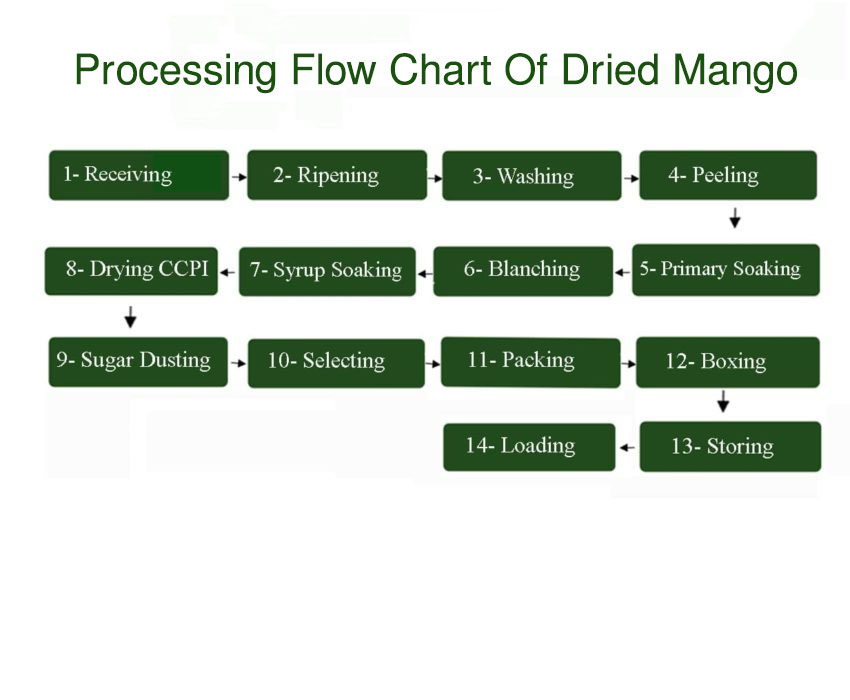 Processing Flow Chart Of Dried Mango

1- Receiving

2- Ripening

3- Washing

4- Peeling

5- Primary Soaking

6- Blanching

7- Syrup Soaking

8- Drying CCPI

9- Sugar Dusting

10- Selecting

11- Packing

12- Boxing

13- Storing

14- Loading